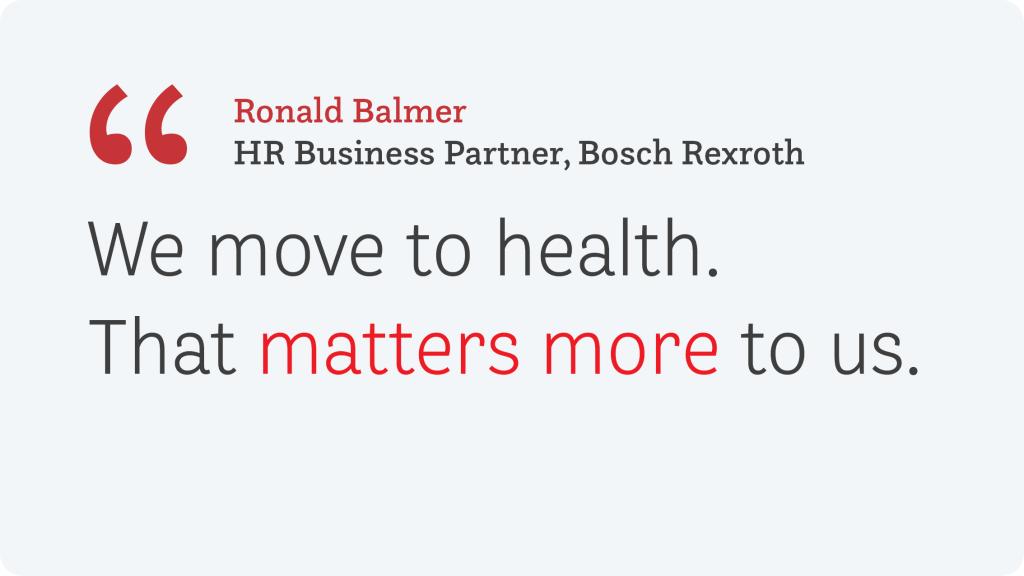 “ Ronald Balmer
HR Business Partner, Bosch Rexroth

We move to health.
That matters more to us.